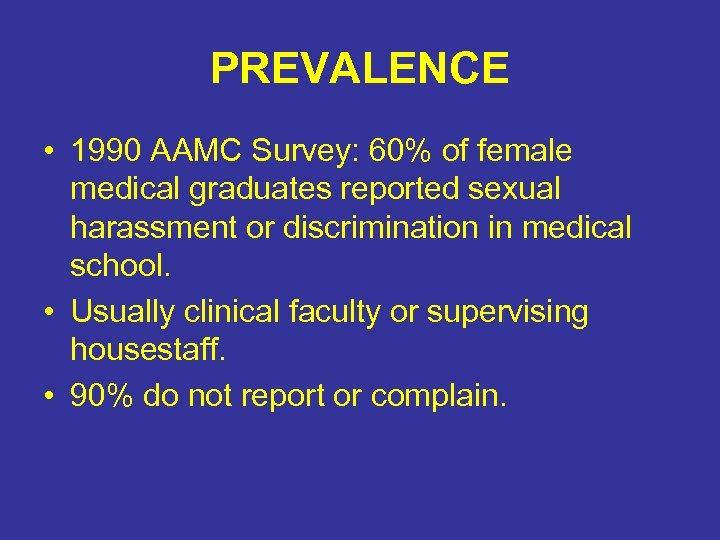 PREVALENCE

• 1990 AAMC Survey: 60% of female medical graduates reported sexual harassment or discrimination in medical school.
• Usually clinical faculty or supervising housestaff.
• 90% do not report or complain.